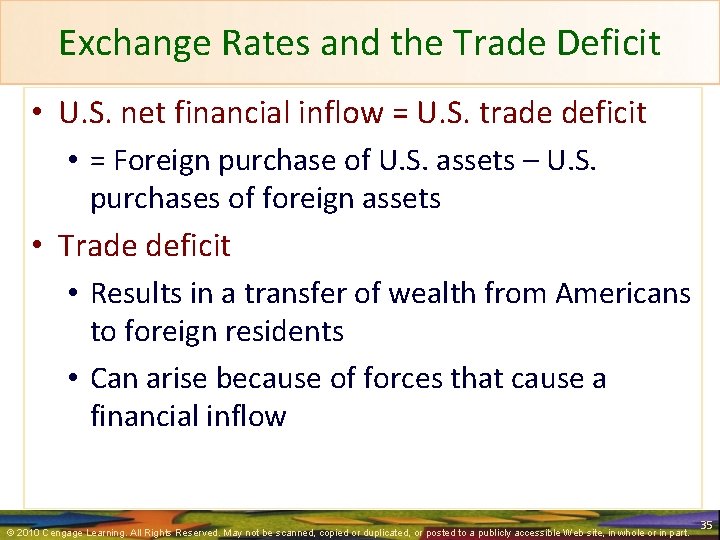 Exchange Rates and the Trade Deficit

• U.S. net financial inflow = U.S. trade deficit
  • = Foreign purchase of U.S. assets – U.S. purchases of foreign assets
• Trade deficit
  • Results in a transfer of wealth from Americans to foreign residents
  • Can arise because of forces that cause a financial inflow

© 2010 Cengage Learning. All Rights Reserved. May not be scanned, copied or duplicated, or posted to a publicly accessible Web site, in whole or in part.

35